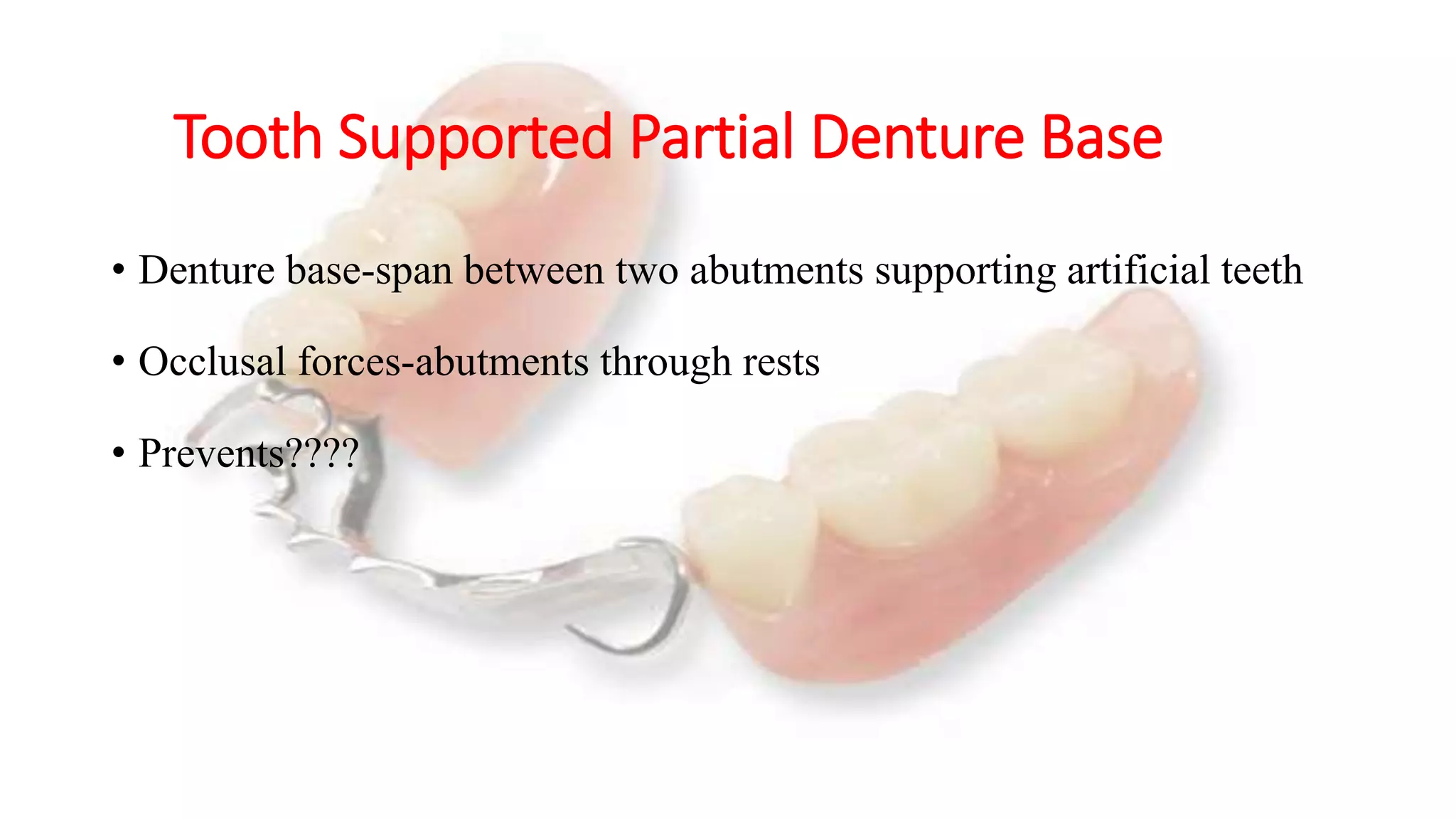 Tooth Supported Partial Denture Base

• Denture base-span between two abutments supporting artificial teeth

• Occlusal forces-abutments through rests

• Prevents????